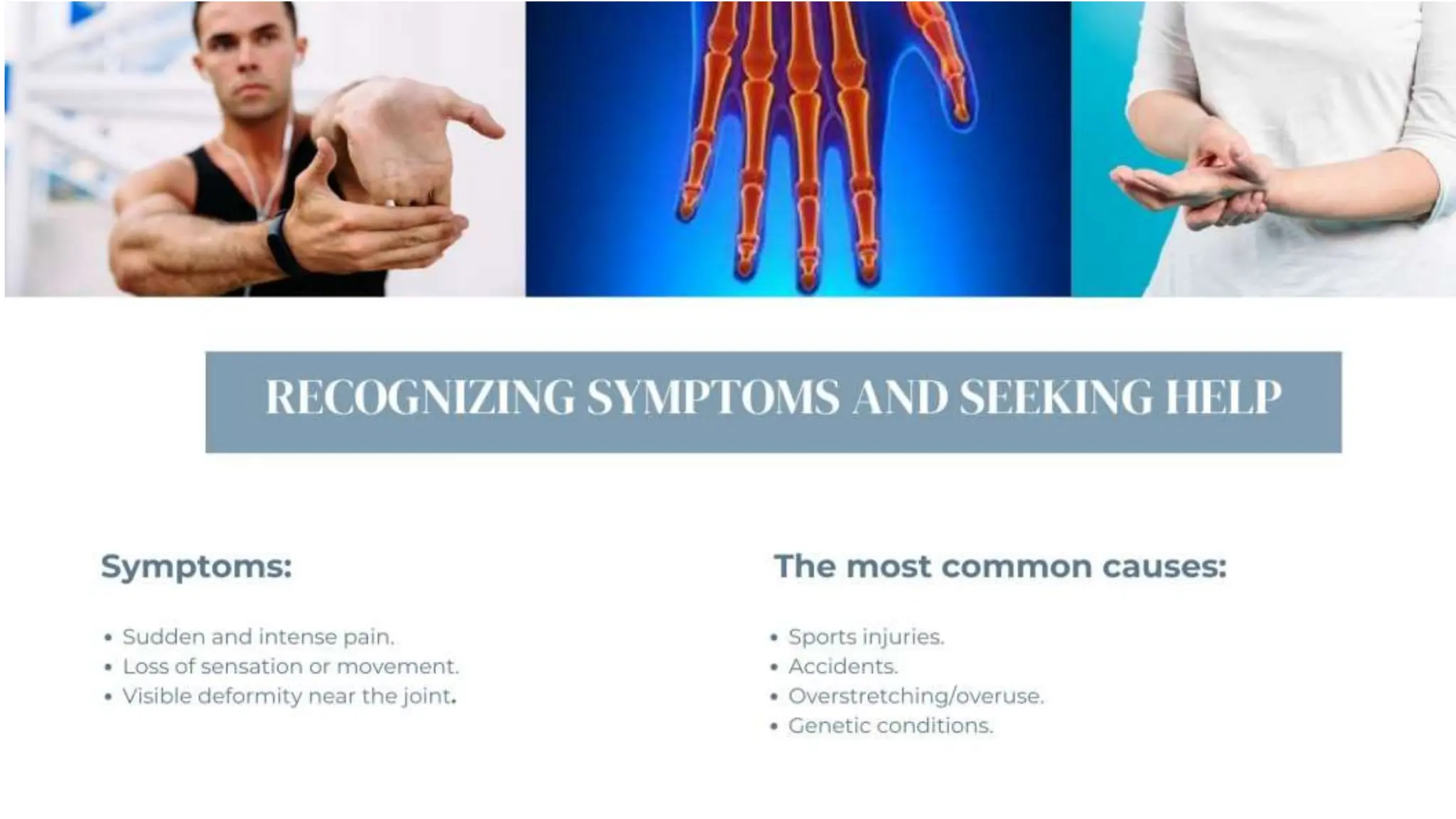 RECOGNIZING SYMPTOMS AND SEEKING HELP

Symptoms:

• Sudden and intense pain.
• Loss of sensation or movement.
• Visible deformity near the joint.

The most common causes:

• Sports injuries.
• Accidents.
• Overstretching/overuse.
• Genetic conditions.